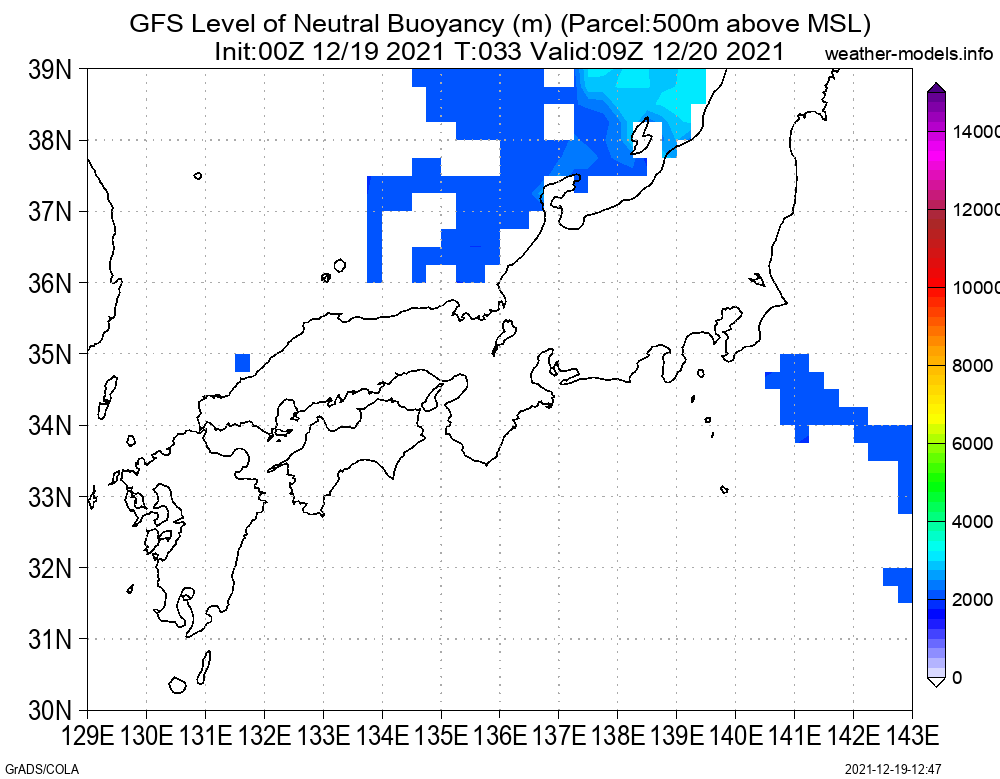 GFS Level of Neutral Buoyancy (m) (Parcel:500m above MSL)
Init:00Z 12/19 2021 T:033 Valid:09Z 12/20 2021
weather-models.info

39N
38N
37N
36N
35N
34N
33N
32N
31N
30N

129E 130E 131E 132E 133E 134E 135E 136E 137E 138E 139E 140E 141E 142E 143E

14000
12000
10000
8000
6000
4000
2000
0

GrADS/COLA
2021-12-19-12:47